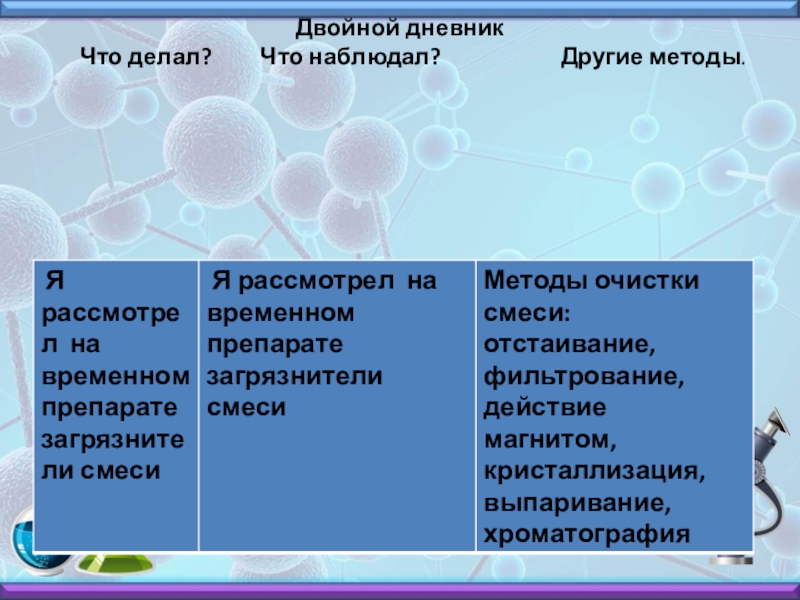 Двойной дневник

Что делал? Что наблюдал? Другие методы.

| Я рассмотрел на временном препарате загрязнители смеси | Я рассмотрел на временном препарате загрязнители смеси | Методы очистки смеси: отстаивание, фильтрование, действие магнитом, кристаллизация, выпаривание, хроматография |
|---|---|---|